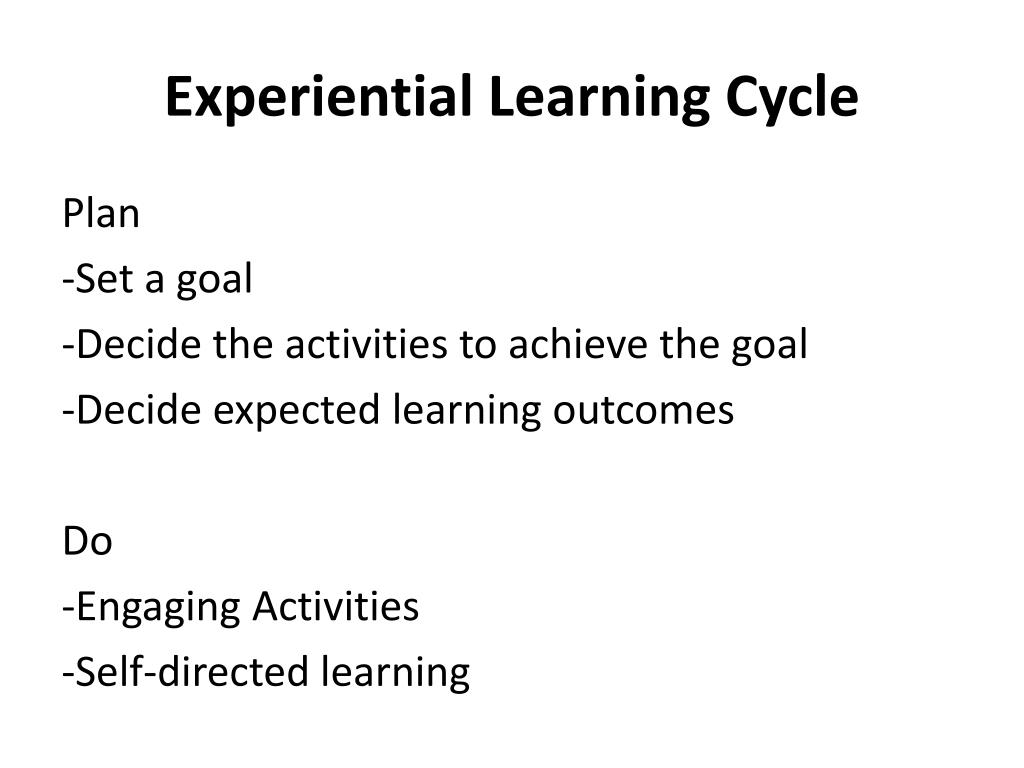 Experiential Learning Cycle

Plan
-Set a goal
-Decide the activities to achieve the goal
-Decide expected learning outcomes

Do
-Engaging Activities
-Self-directed learning